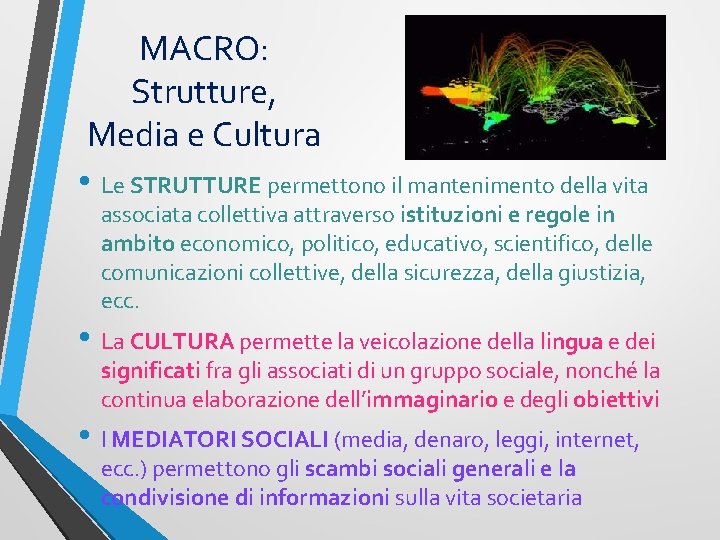 MACRO:
Strutture,
Media e Cultura

• Le STRUTTURE permettono il mantenimento della vita associata collettiva attraverso istituzioni e regole in ambito economico, politico, educativo, scientifico, delle comunicazioni collettive, della sicurezza, della giustizia, ecc.

• La CULTURA permette la veicolazione della lingua e dei significati fra gli associati di un gruppo sociale, nonché la continua elaborazione dell'immaginario e degli obiettivi

• I MEDIATORI SOCIALI (media, denaro, leggi, internet, ecc.) permettono gli scambi sociali generali e la condivisione di informazioni sulla vita societaria